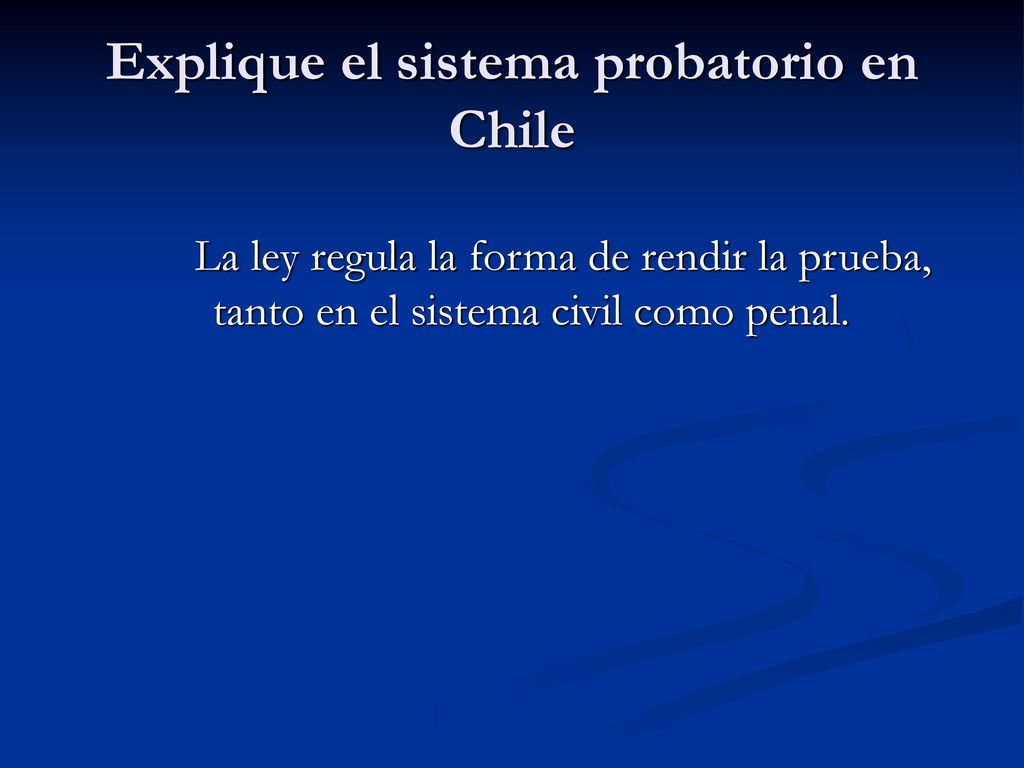 Explique el sistema probatorio en Chile

La ley regula la forma de rendir la prueba, tanto en el sistema civil como penal.